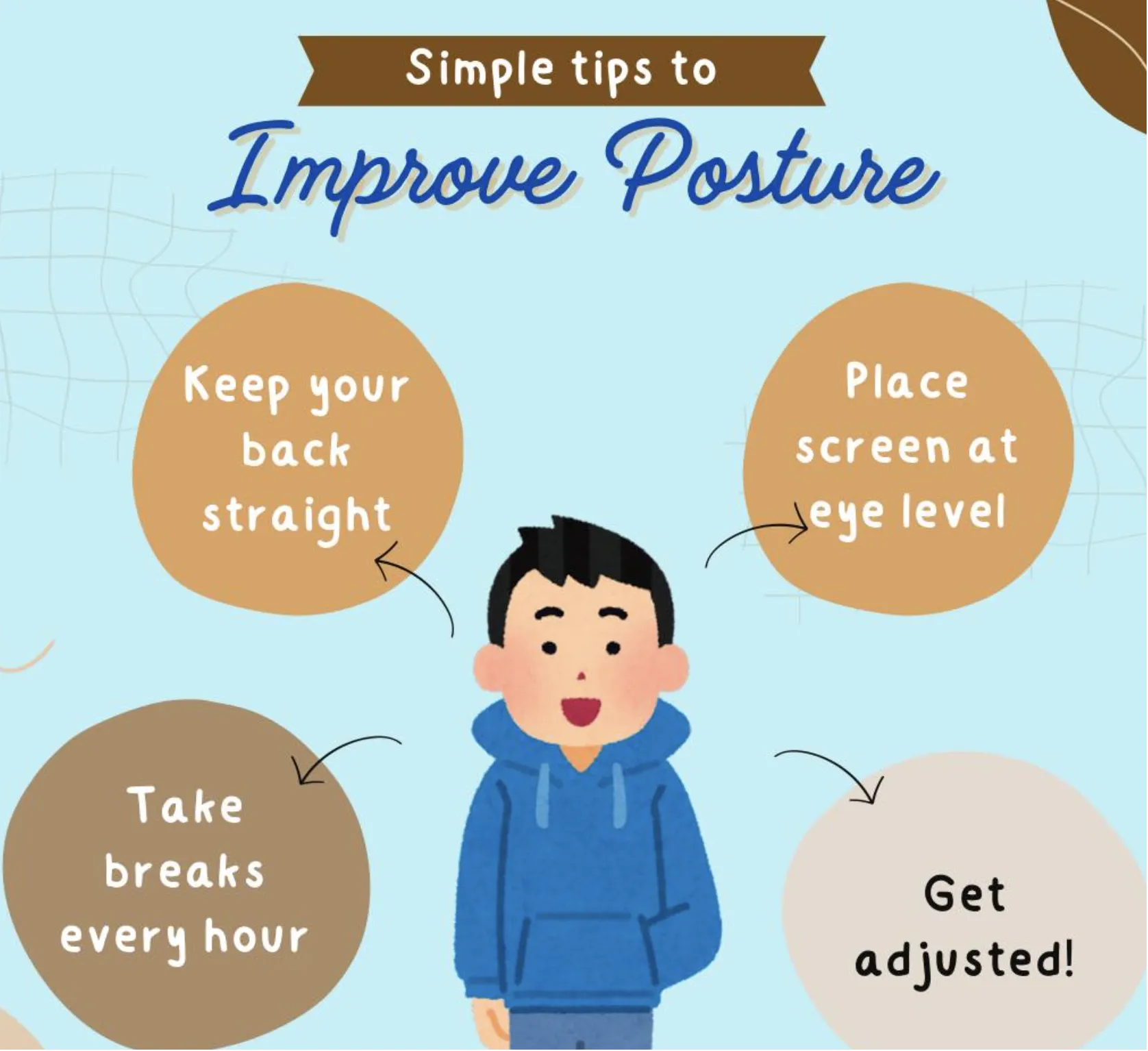 Simple tips to

Improve Posture

Keep your back straight

Place screen at eye level

Take breaks every hour

Get adjusted!